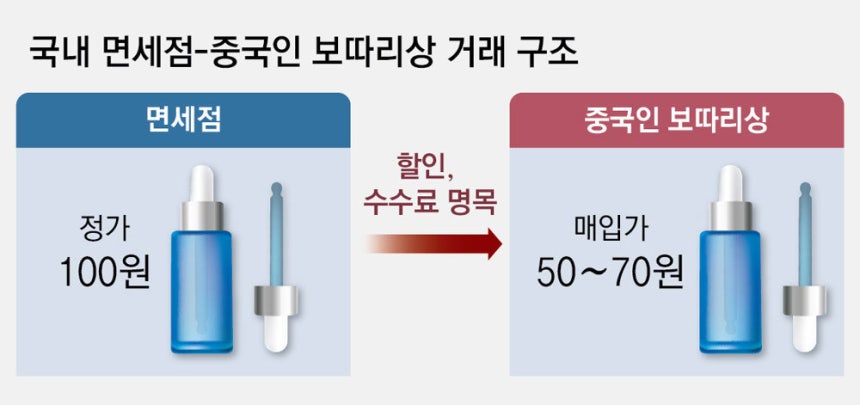 국내 면세점-중국인 보따리상 거래 구조

면세점

정가
100원

할인,
수수료 명목

중국인 보따리상

매입가
50~70원